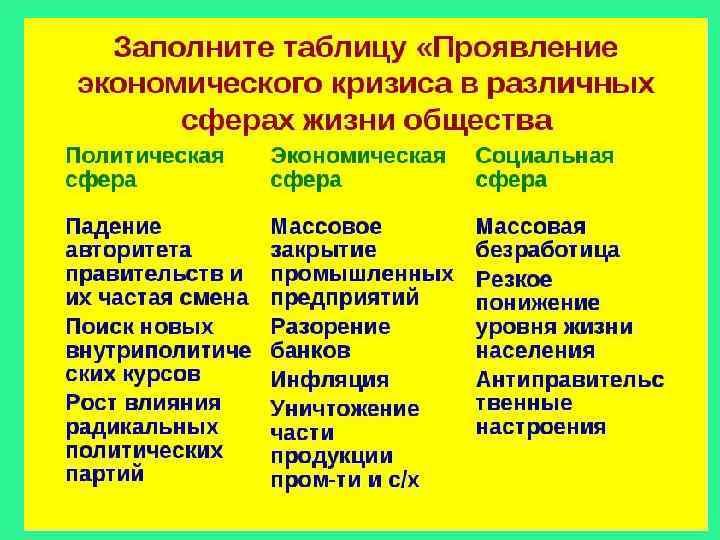 Заполните таблицу «Проявление экономического кризиса в различных сферах жизни общества

| Политическая сфера | Экономическая сфера | Социальная сфера |
|---|---|---|
| Падение авторитета правительств и их частая смена | Массовое закрытие промышленных предприятий | Массовая безработица |
| Поиск новых внутриполитических курсов | Разорение банков | Резкое понижение уровня жизни населения |
| Рост влияния радикальных политических партий | Инфляция | Антиправительственные настроения |
| | Уничтожение части продукции пром-ти и с/х | |